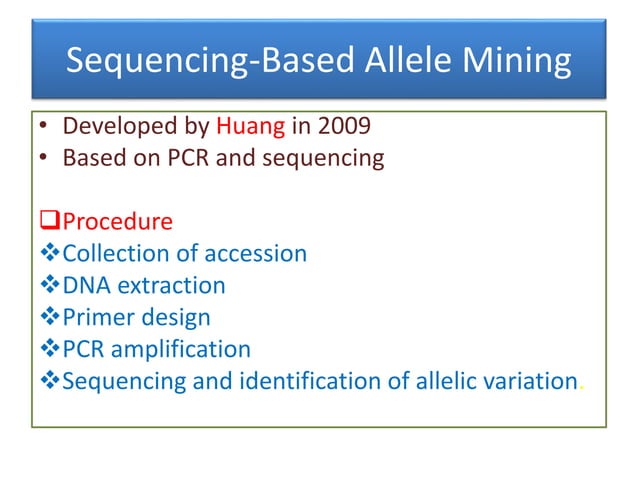 Sequencing-Based Allele Mining

• Developed by Huang in 2009
• Based on PCR and sequencing

❑Procedure
❖Collection of accession
❖DNA extraction
❖Primer design
❖PCR amplification
❖Sequencing and identification of allelic variation.